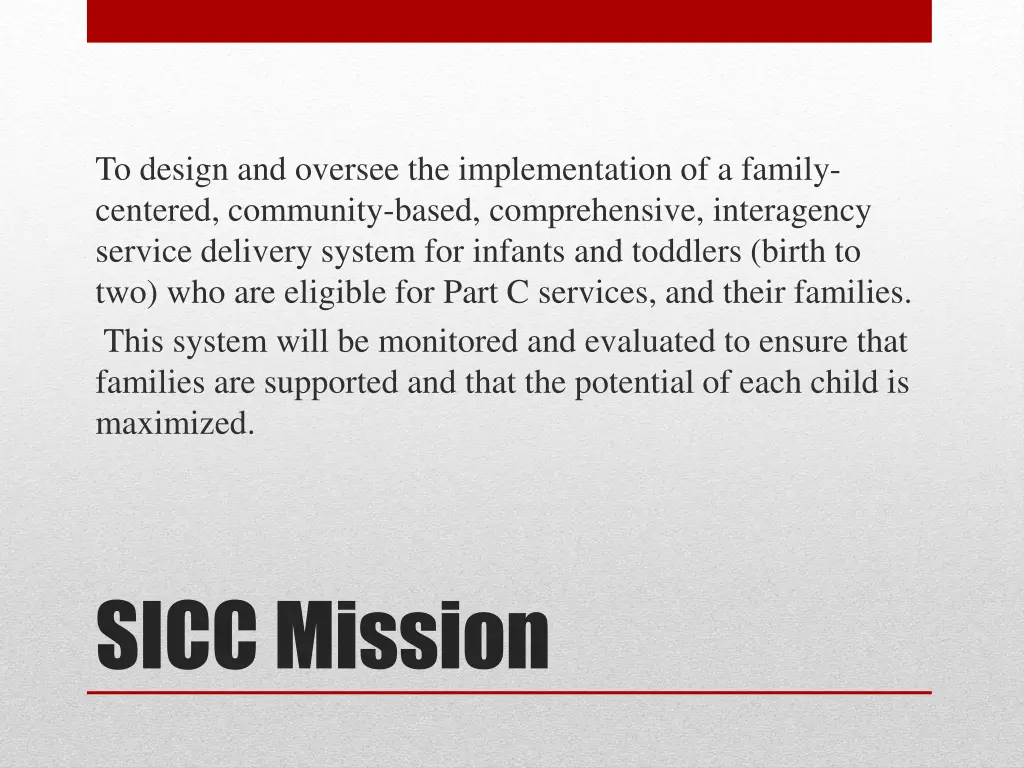 To design and oversee the implementation of a family-centered, community-based, comprehensive, interagency service delivery system for infants and toddlers (birth to two) who are eligible for Part C services, and their families.

This system will be monitored and evaluated to ensure that families are supported and that the potential of each child is maximized.

SICC Mission